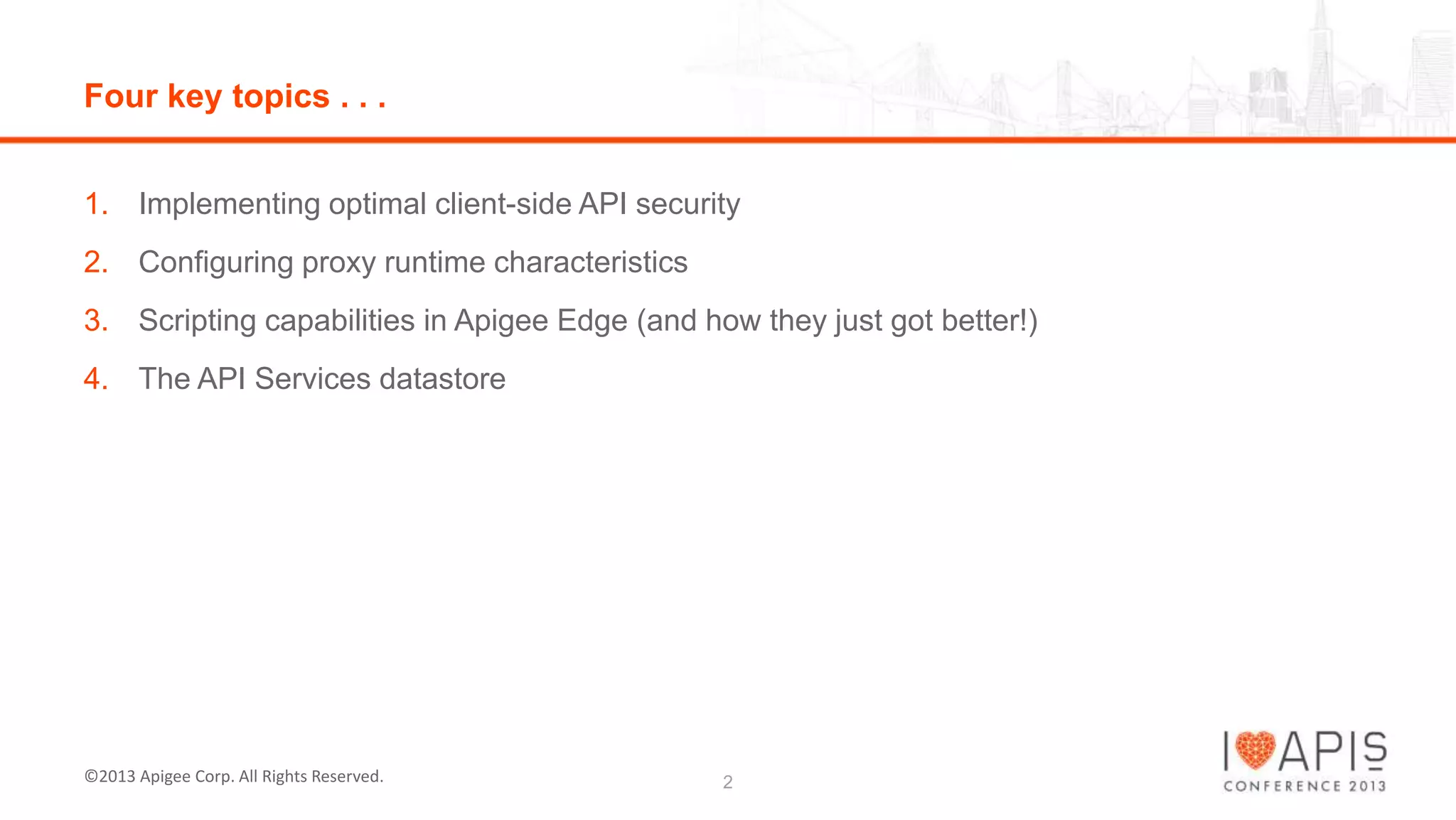 Four key topics . . .

1. Implementing optimal client-side API security
2. Configuring proxy runtime characteristics
3. Scripting capabilities in Apigee Edge (and how they just got better!)
4. The API Services datastore

©2013 Apigee Corp. All Rights Reserved.

2

I APIS
CONFERENCE 2013